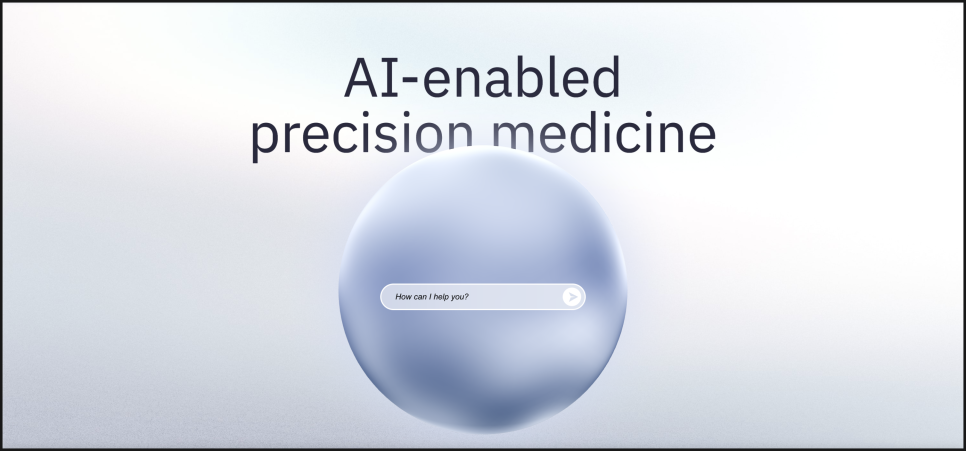 AI-enabled precision medicine

How can I help you?